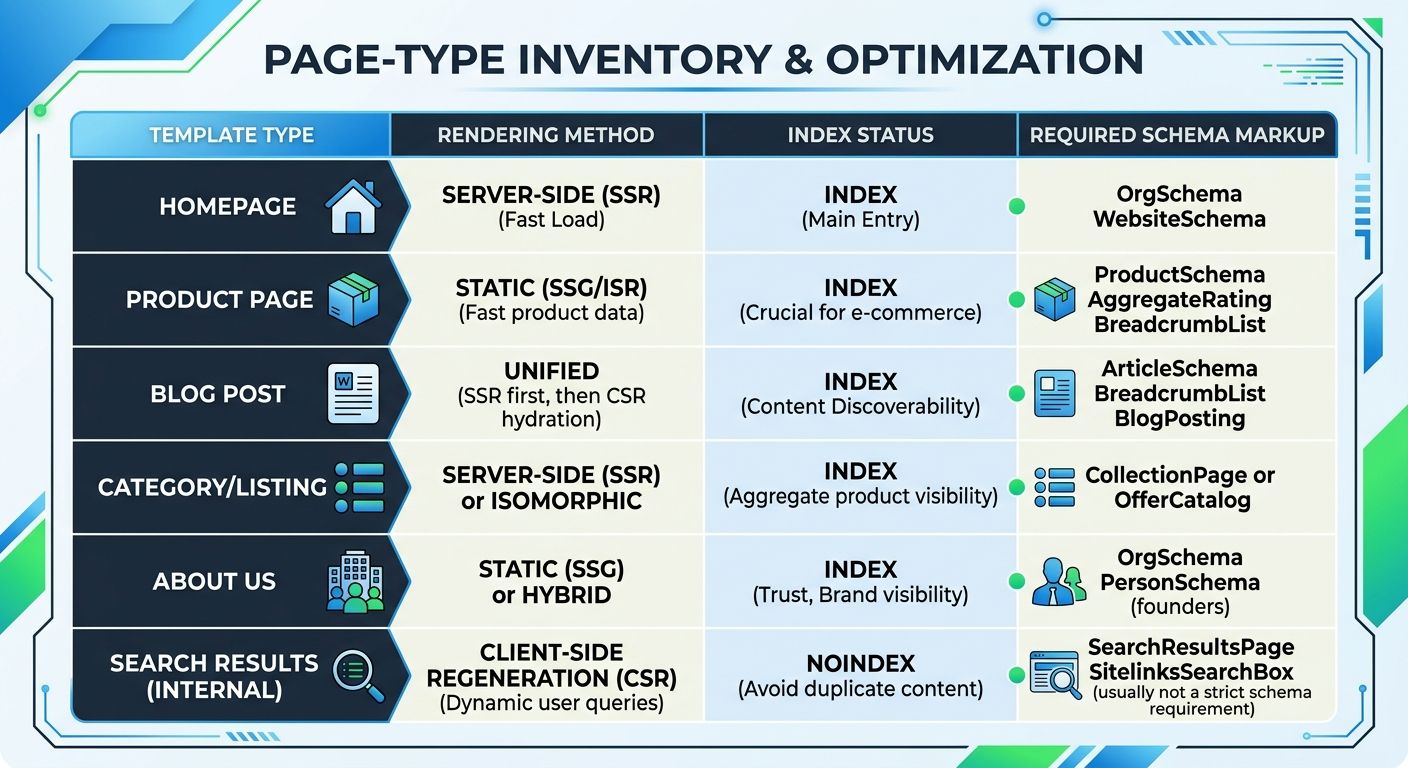 PAGE-TYPE INVENTORY & OPTIMIZATION

| TEMPLATE TYPE | RENDERING METHOD | INDEX STATUS | REQUIRED SCHEMA MARKUP |
|---|---|---|---|
| HOMEPAGE | SERVER-SIDE (SSR) (Fast Load) | INDEX (Main Entry) | OrgSchema WebsiteSchema |
| PRODUCT PAGE | STATIC (SSG/ISR) (Fast product data) | INDEX (Crucial for e-commerce) | ProductSchema AggregateRating BreadcrumbList |
| BLOG POST | UNIFIED (SSR first, then CSR hydration) | INDEX (Content Discoverability) | ArticleSchema BreadcrumbList BlogPosting |
| CATEGORY/LISTING | SERVER-SIDE (SSR) or ISOMORPHIC | INDEX (Aggregate product visibility) | CollectionPage or OfferCatalog |
| ABOUT US | STATIC (SSG) or HYBRID | INDEX (Trust, Brand visibility) | OrgSchema PersonSchema (founders) |
| SEARCH RESULTS (INTERNAL) | CLIENT-SIDE REGENERATION (CSR) (Dynamic user queries) | NOINDEX (Avoid duplicate content) | SearchResultsPage SitelinksSearchBox (usually not a strict schema requirement) |